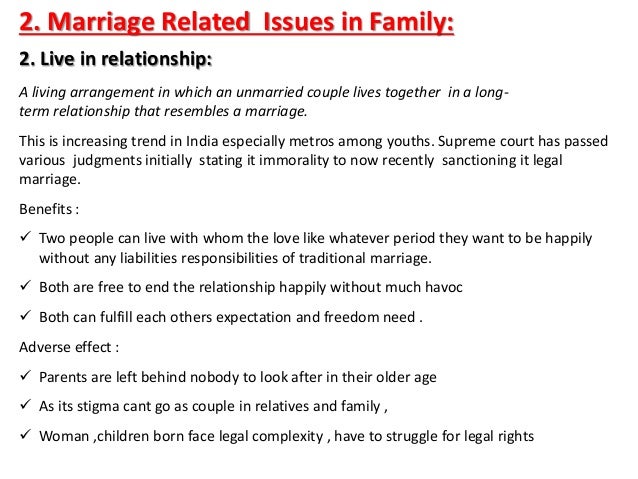 2. Marriage Related Issues in Family:

2. Live in relationship:

A living arrangement in which an unmarried couple lives together in a long-term relationship that resembles a marriage.

This is increasing trend in India especially metros among youths. Supreme court has passed various judgments initially stating it immorality to now recently sanctioning it legal marriage.

Benefits :

✓ Two people can live with whom the love like whatever period they want to be happily without any liabilities responsibilities of traditional marriage.

✓ Both are free to end the relationship happily without much havoc

✓ Both can fulfill each others expectation and freedom need .

Adverse effect :

✓ Parents are left behind nobody to look after in their older age

✓ As its stigma cant go as couple in relatives and family ,

✓ Woman ,children born face legal complexity , have to struggle for legal rights